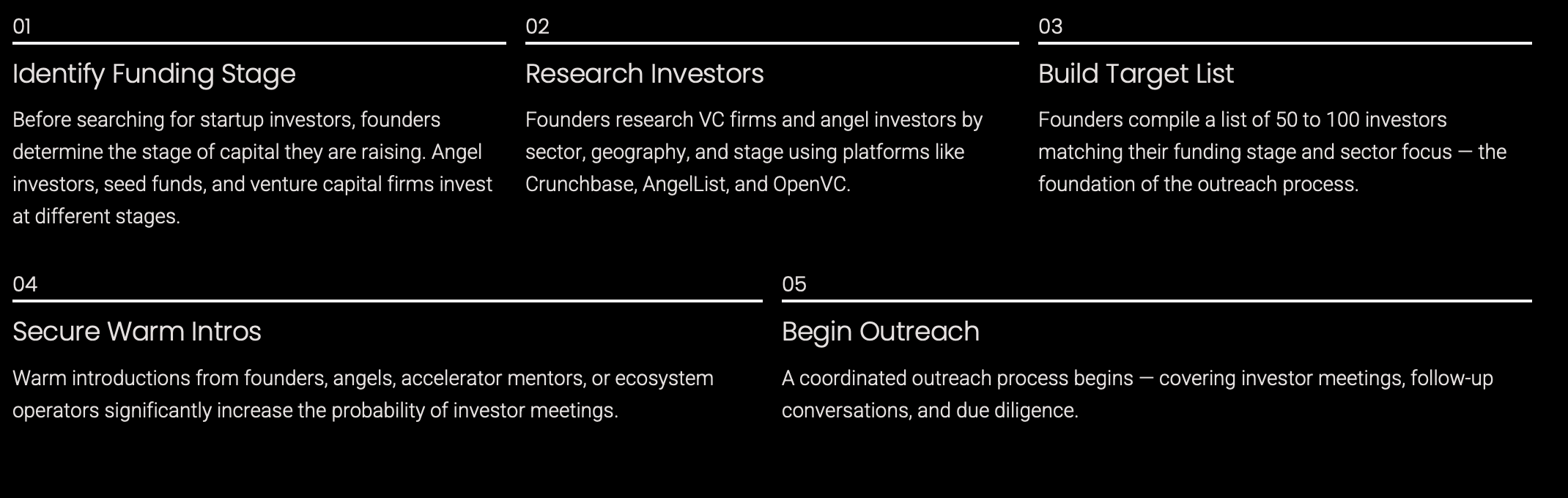 01

Identify Funding Stage

Before searching for startup investors, founders determine the stage of capital they are raising. Angel investors, seed funds, and venture capital firms invest at different stages.

02

Research Investors

Founders research VC firms and angel investors by sector, geography, and stage using platforms like Crunchbase, AngelList, and OpenVC.

03

Build Target List

Founders compile a list of 50 to 100 investors matching their funding stage and sector focus — the foundation of the outreach process.

04

Secure Warm Intros

Warm introductions from founders, angels, accelerator mentors, or ecosystem operators significantly increase the probability of investor meetings.

05

Begin Outreach

A coordinated outreach process begins — covering investor meetings, follow-up conversations, and due diligence.